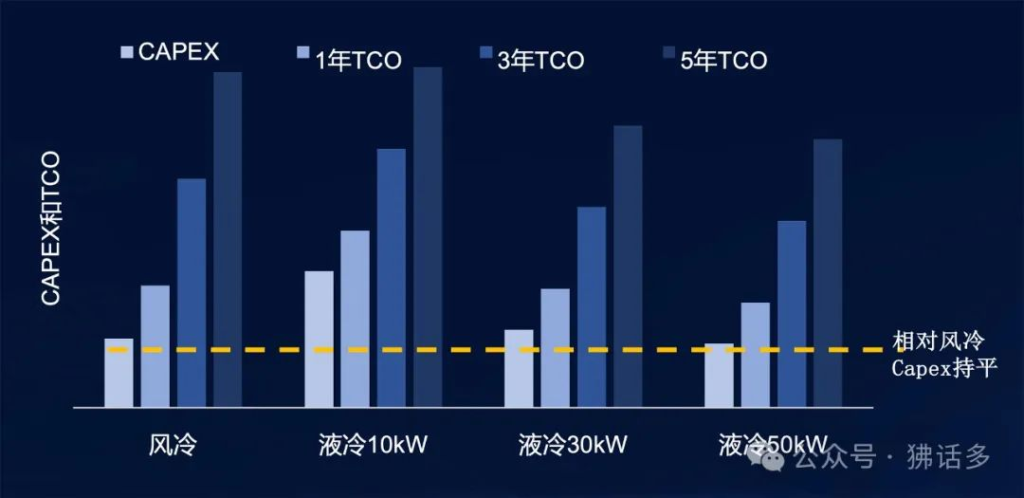 CAPEX 1年TCO 3年TCO 5年TCO

CAPEX和TCO

相对风冷 Capex持平

风冷 液冷10kW 液冷30kW 液冷50kW

公众号 · 狒话多